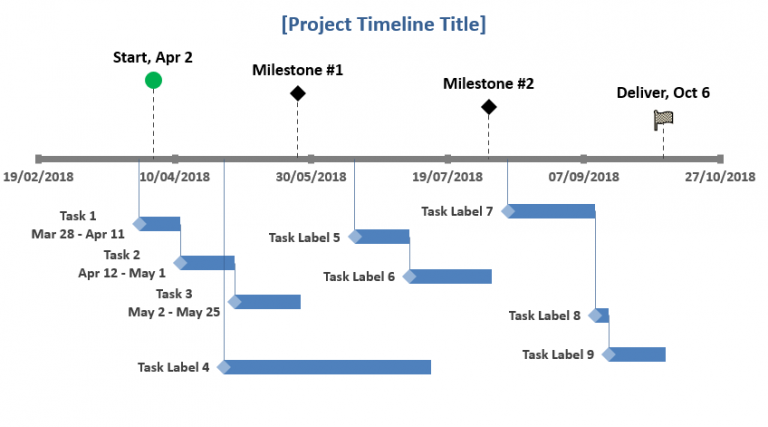 [Project Timeline Title]

Start, Apr 2

Milestone #1

Milestone #2

Deliver, Oct 6

19/02/2018
10/04/2018
30/05/2018
19/07/2018
07/09/2018
27/10/2018

Task 1
Mar 28 - Apr 11

Task 2
Apr 12 - May 1

Task 3
May 2 - May 25

Task Label 4

Task Label 5

Task Label 6

Task Label 7

Task Label 8

Task Label 9